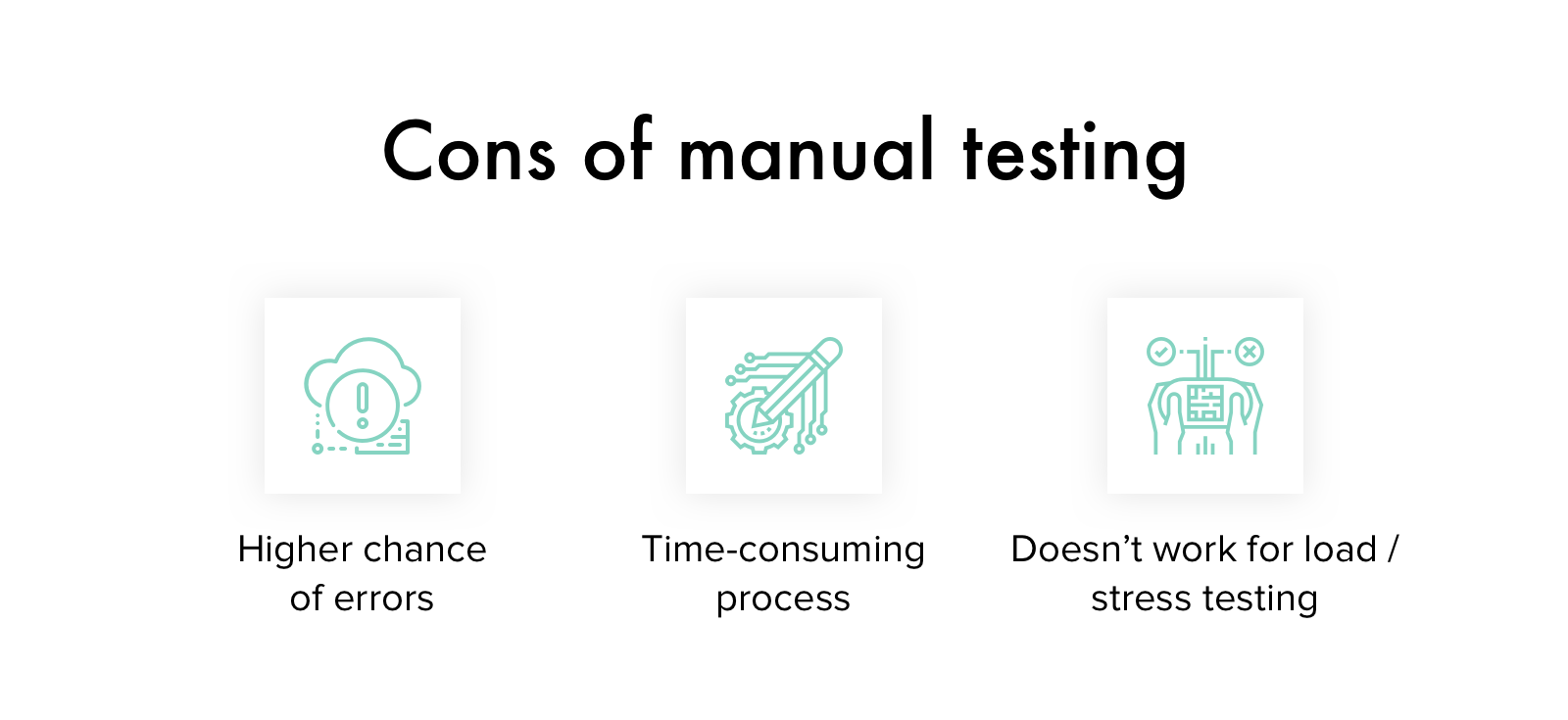 Cons of manual testing

Higher chance of errors

Time-consuming process

Doesn’t work for load / stress testing